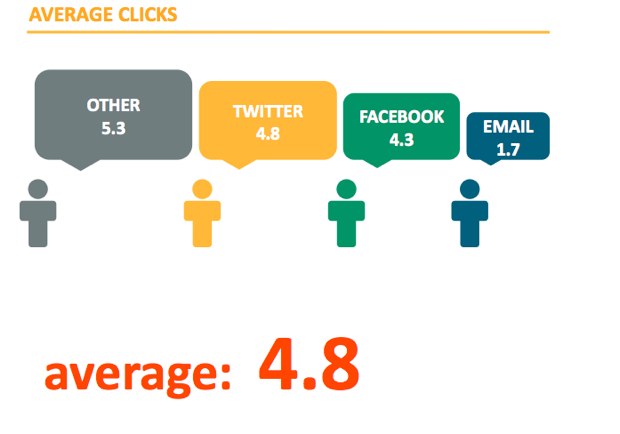 AVERAGE CLICKS

OTHER
5.3

TWITTER
4.8

FACEBOOK
4.3

EMAIL
1.7

average: 4.8